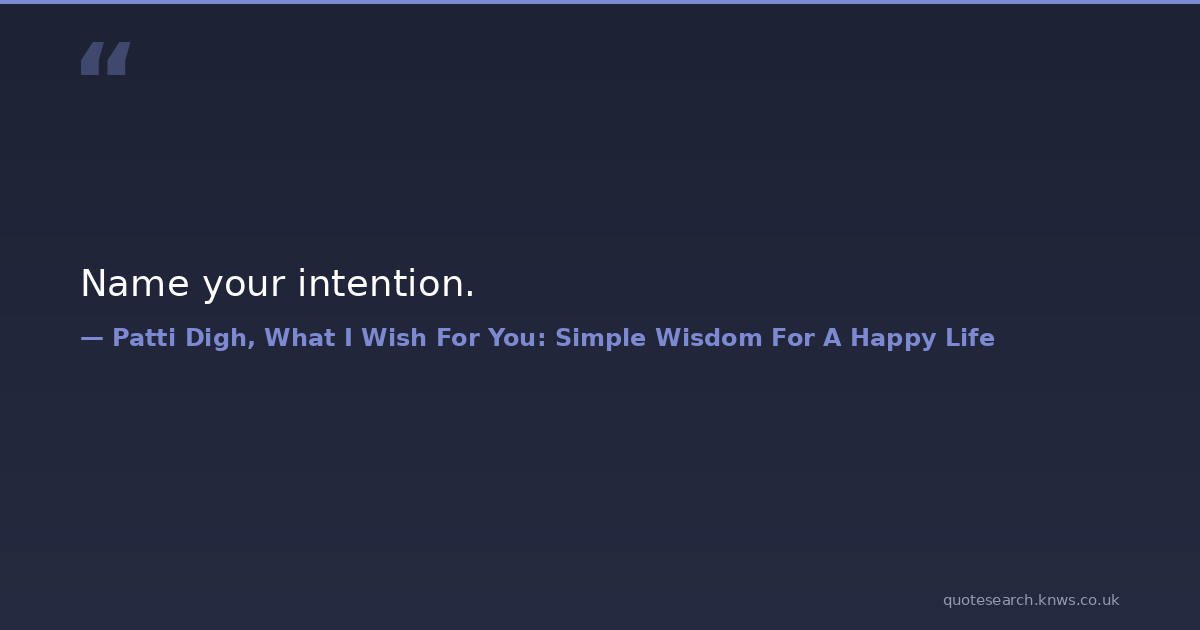 “

Name your intention.

— Patti Digh, What I Wish For You: Simple Wisdom For A Happy Life

quotesearch.knws.co.uk